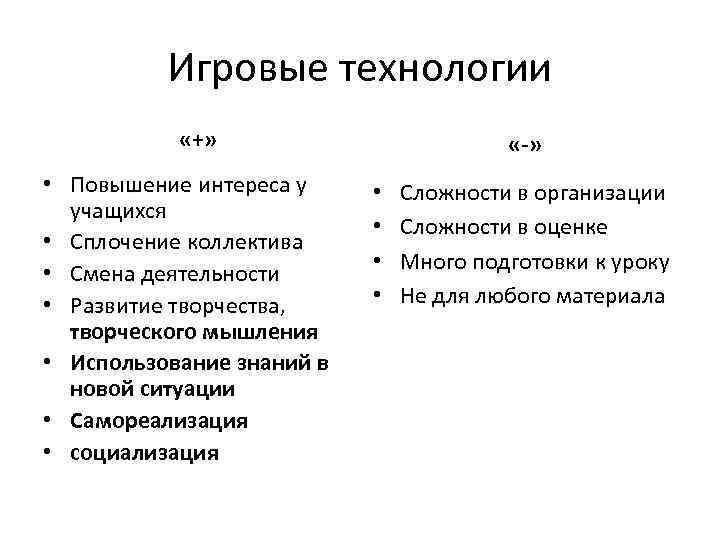 Игровые технологии

«+»

• Повышение интереса у учащихся
• Сплочение коллектива
• Смена деятельности
• Развитие творчества, творческого мышления
• Использование знаний в новой ситуации
• Самореализация
• социализация

«-»

• Сложности в организации
• Сложности в оценке
• Много подготовки к уроку
• Не для любого материала